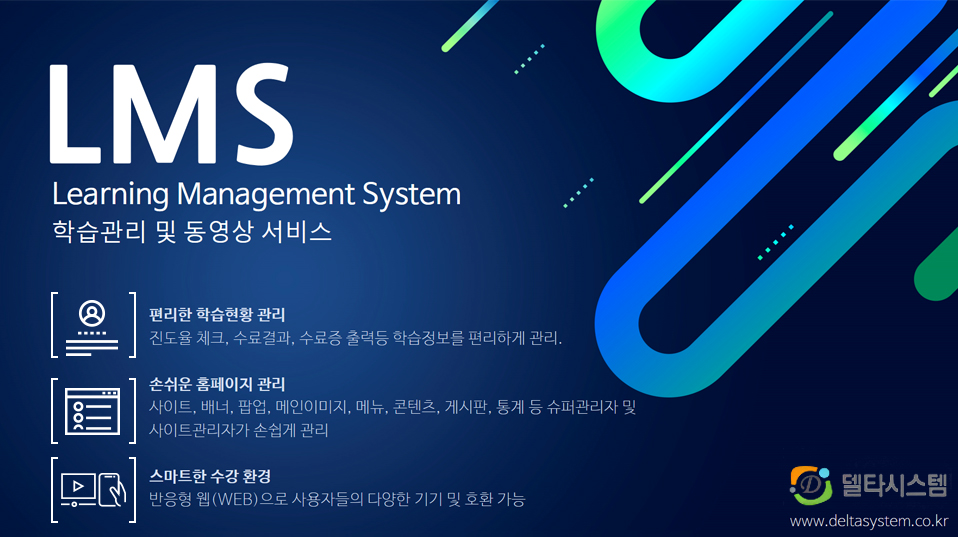 LMS
Learning Management System
학습관리 및 동영상 서비스

편리한 학습현황 관리
진도율 체크, 수료결과, 수료증 출력등 학습정보를 편리하게 관리.

손쉬운 홈페이지 관리
사이트, 배너, 팝업, 메인이미지, 메뉴, 콘텐츠, 게시판, 통계 등 슈퍼관리자 및 사이트관리자가 손쉽게 관리

스마트한 수강 환경
반응형 웹(WEB)으로 사용자들의 다양한 기기 및 호환 가능

D 델타시스템
www.deltasystem.co.kr